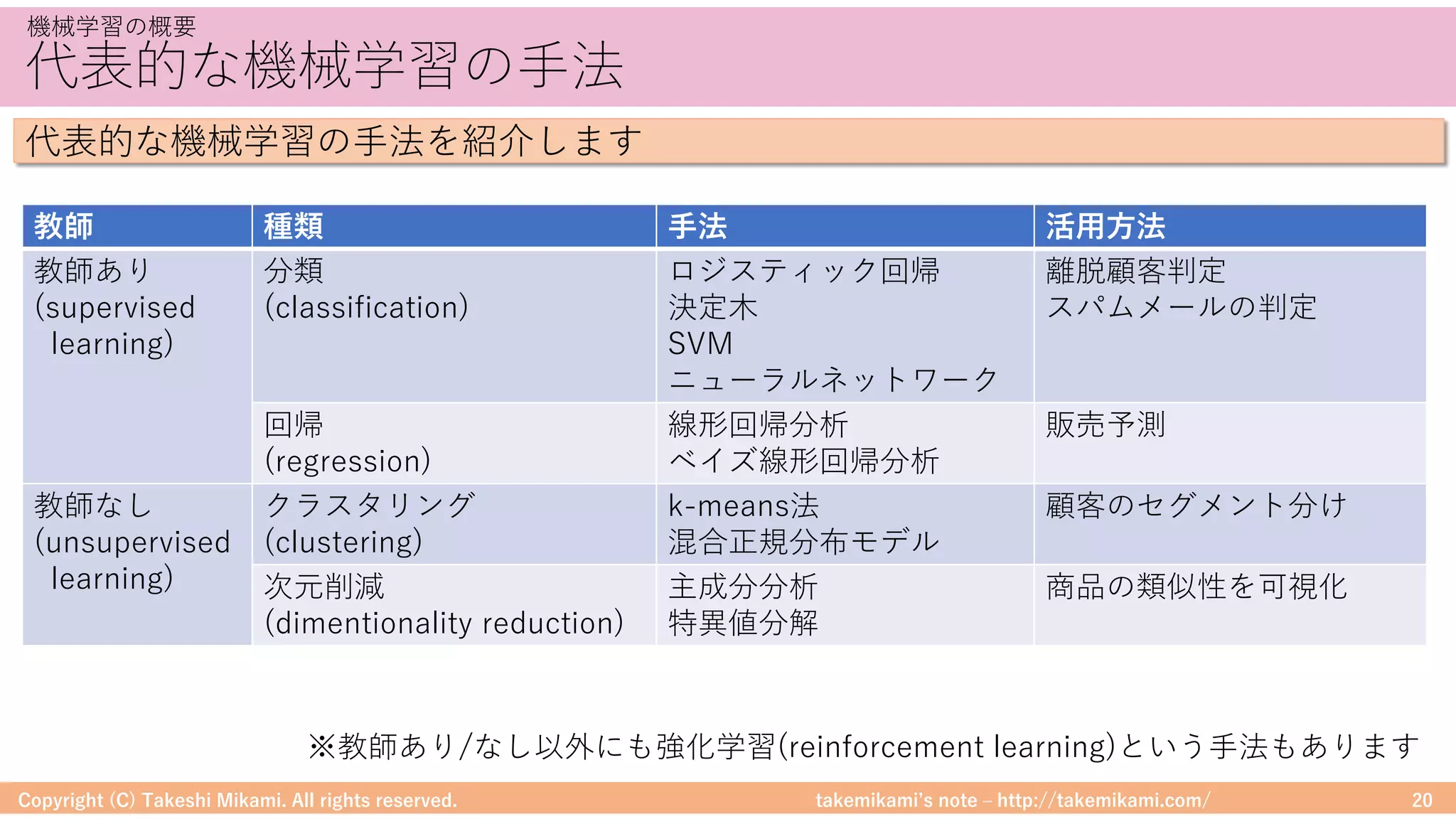 機械学習の概要
代表的な機械学習の手法

代表的な機械学習の手法を紹介します

| 教師 | 種類 | 手法 | 活用方法 |
|---|---|---|---|
| 教師あり (supervised learning) | 分類 (classification) | ロジスティック回帰 決定木 SVM ニューラルネットワーク | 離脱顧客判定 スパムメールの判定 |
| | 回帰 (regression) | 線形回帰分析 ベイズ線形回帰分析 | 販売予測 |
| 教師なし (unsupervised learning) | クラスタリング (clustering) | k-means法 混合正規分布モデル | 顧客のセグメント分け |
| | 次元削減 (dimentionality reduction) | 主成分分析 特異値分解 | 商品の類似性を可視化 |

※教師あり/なし以外にも強化学習(reinforcement learning)という手法もあります

Copyright (C) Takeshi Mikami. All rights reserved.　takemikami's note – http://takemikami.com/　20